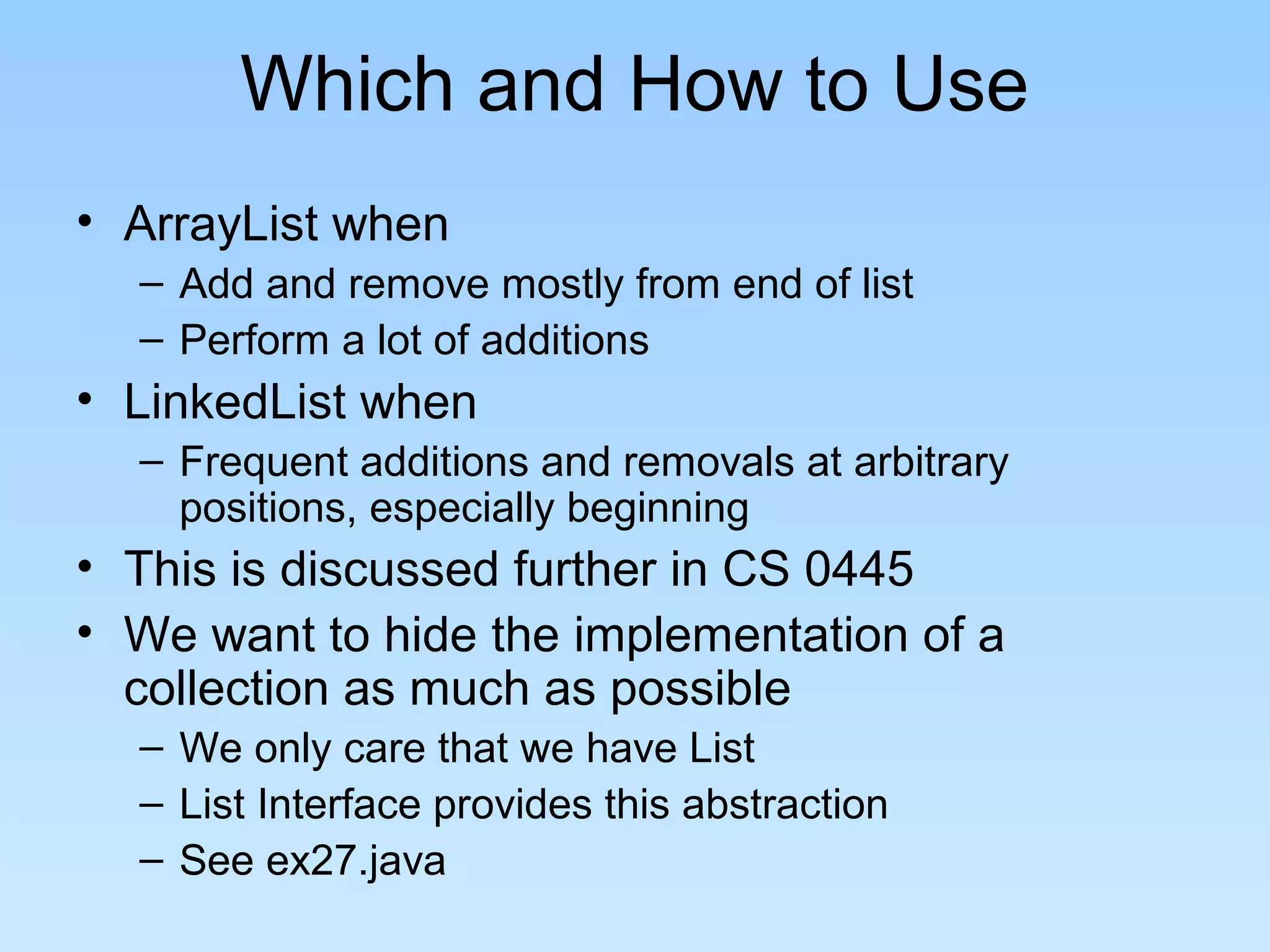 Which and How to Use

• ArrayList when
– Add and remove mostly from end of list
– Perform a lot of additions
• LinkedList when
– Frequent additions and removals at arbitrary positions, especially beginning
• This is discussed further in CS 0445
• We want to hide the implementation of a collection as much as possible
– We only care that we have List
– List Interface provides this abstraction
– See ex27.java